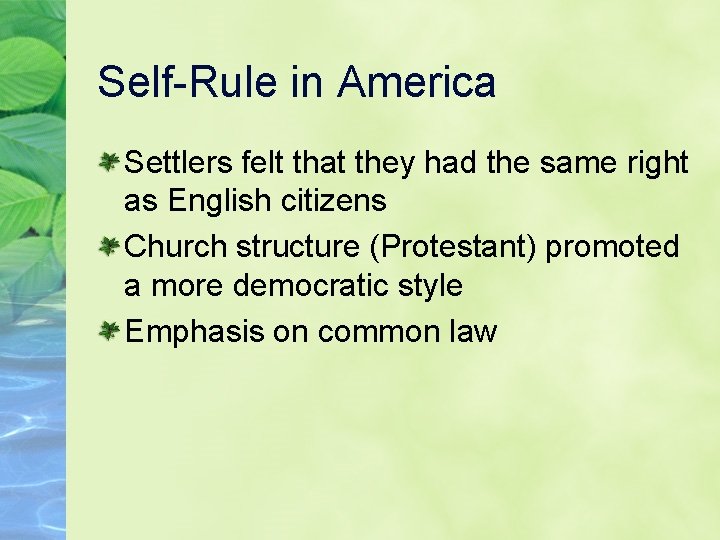 Self-Rule in America

Settlers felt that they had the same right as English citizens

Church structure (Protestant) promoted a more democratic style

Emphasis on common law